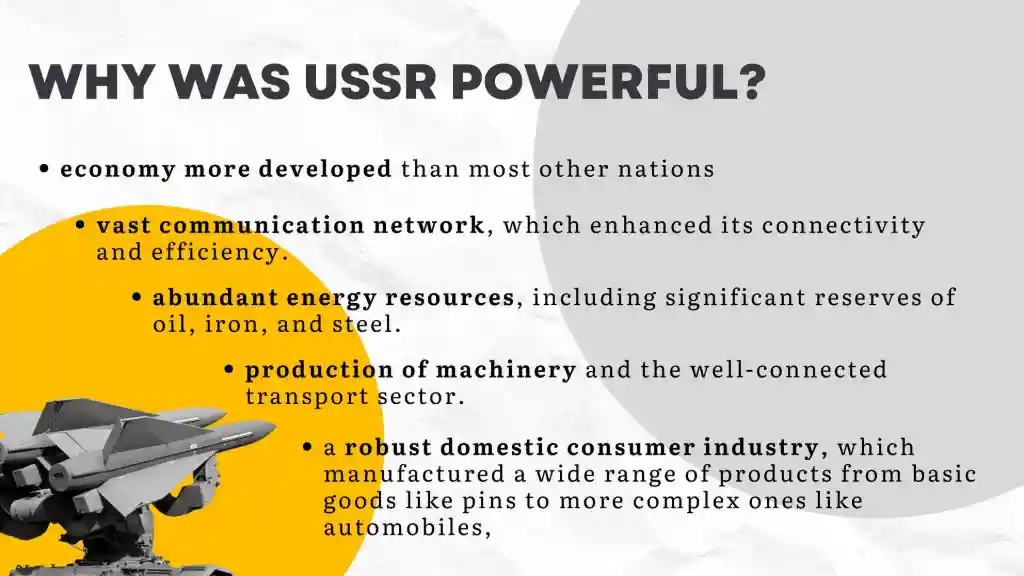 WHY WAS USSR POWERFUL?

• economy more developed than most other nations

• vast communication network, which enhanced its connectivity and efficiency.

• abundant energy resources, including significant reserves of oil, iron, and steel.

• production of machinery and the well-connected transport sector.

• a robust domestic consumer industry, which manufactured a wide range of products from basic goods like pins to more complex ones like automobiles,